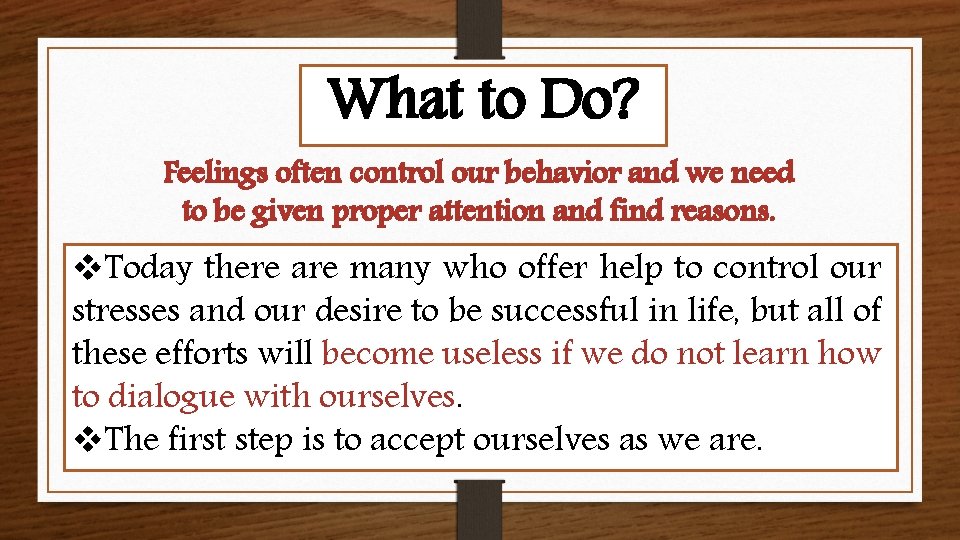 What to Do?

Feelings often control our behavior and we need to be given proper attention and find reasons.

❖Today there are many who offer help to control our stresses and our desire to be successful in life, but all of these efforts will become useless if we do not learn how to dialogue with ourselves.
❖The first step is to accept ourselves as we are.